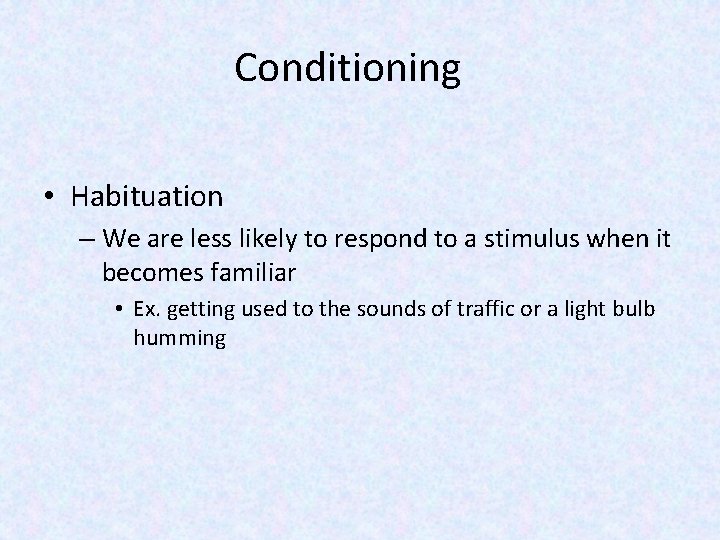 Conditioning

• Habituation
– We are less likely to respond to a stimulus when it becomes familiar
• Ex. getting used to the sounds of traffic or a light bulb humming